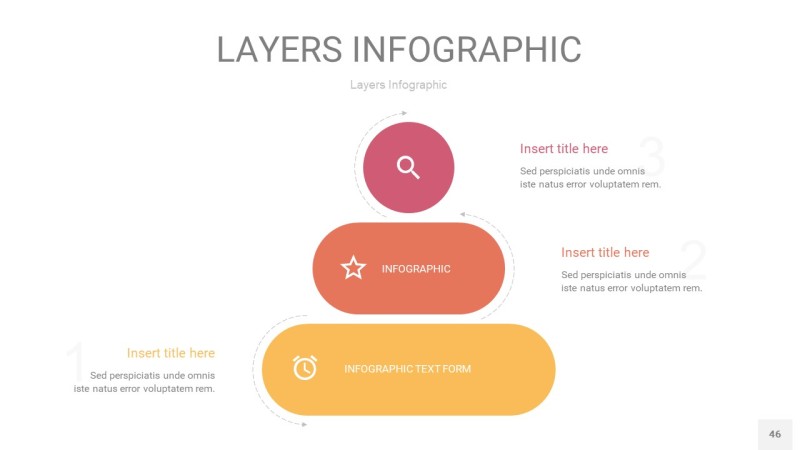 LAYERS INFOGRAPHIC

Layers Infographic

3

Insert title here

Sed perspiciatis unde omnis iste natus error voluptatem rem.

INFOGRAPHIC

2

Insert title here

Sed perspiciatis unde omnis iste natus error voluptatem rem.

1

Insert title here

Sed perspiciatis unde omnis iste natus error voluptatem rem.

INFOGRAPHIC TEXT FORM

46